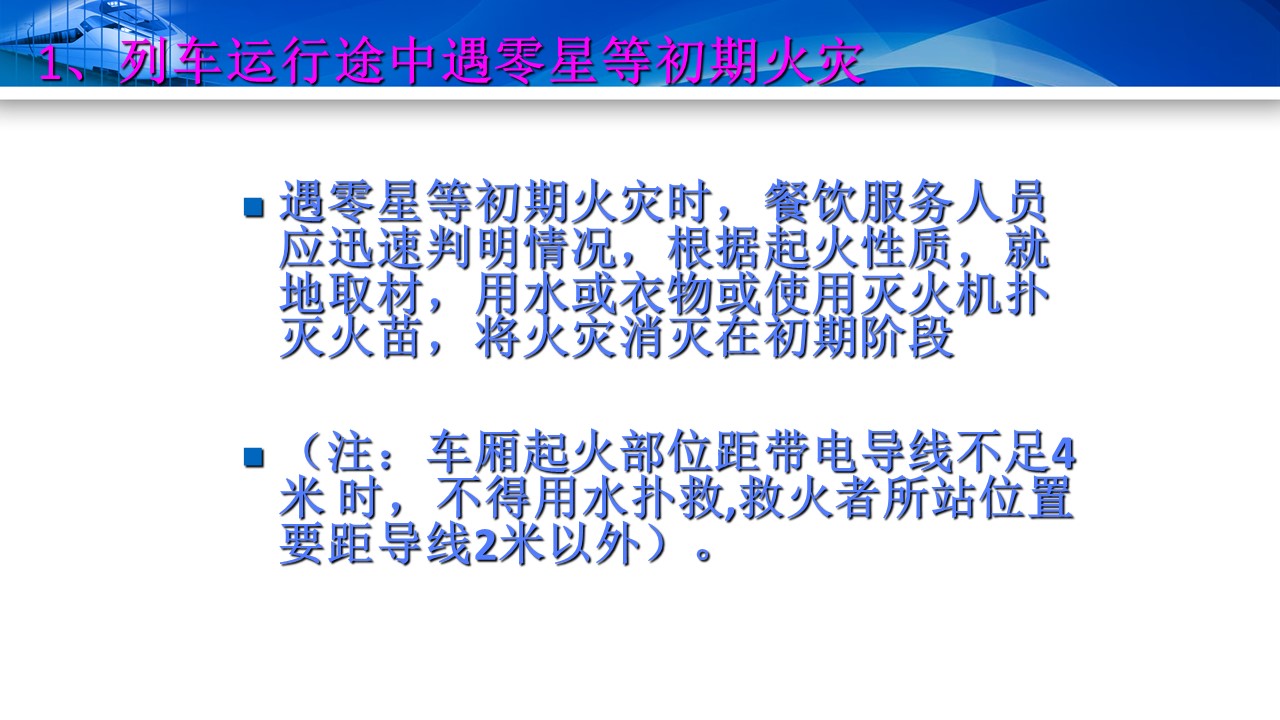 1、列车运行途中遇零星等初期火灾

遇零星等初期火灾时，餐饮服务人员应迅速判明情况，根据起火性质，就地取材，用水或衣物或使用灭火机扑灭火苗，将火灾消灭在初期阶段

（注：车厢起火部位距带电导线不足4米 时，不得用水扑救,救火者所站位置要距导线2米以外）。